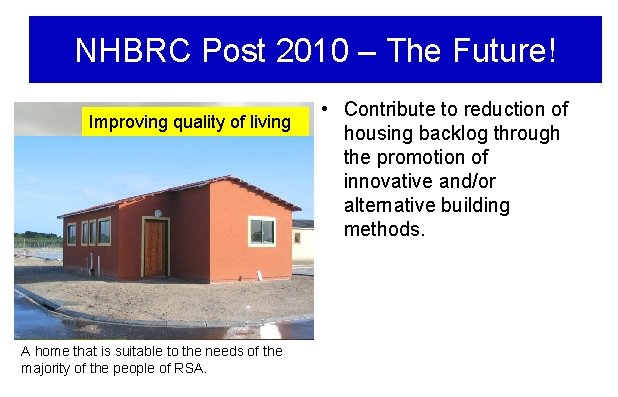 NHBRC Post 2010 – The Future!

Improving quality of living

A home that is suitable to the needs of the majority of the people of RSA.

• Contribute to reduction of housing backlog through the promotion of innovative and/or alternative building methods.